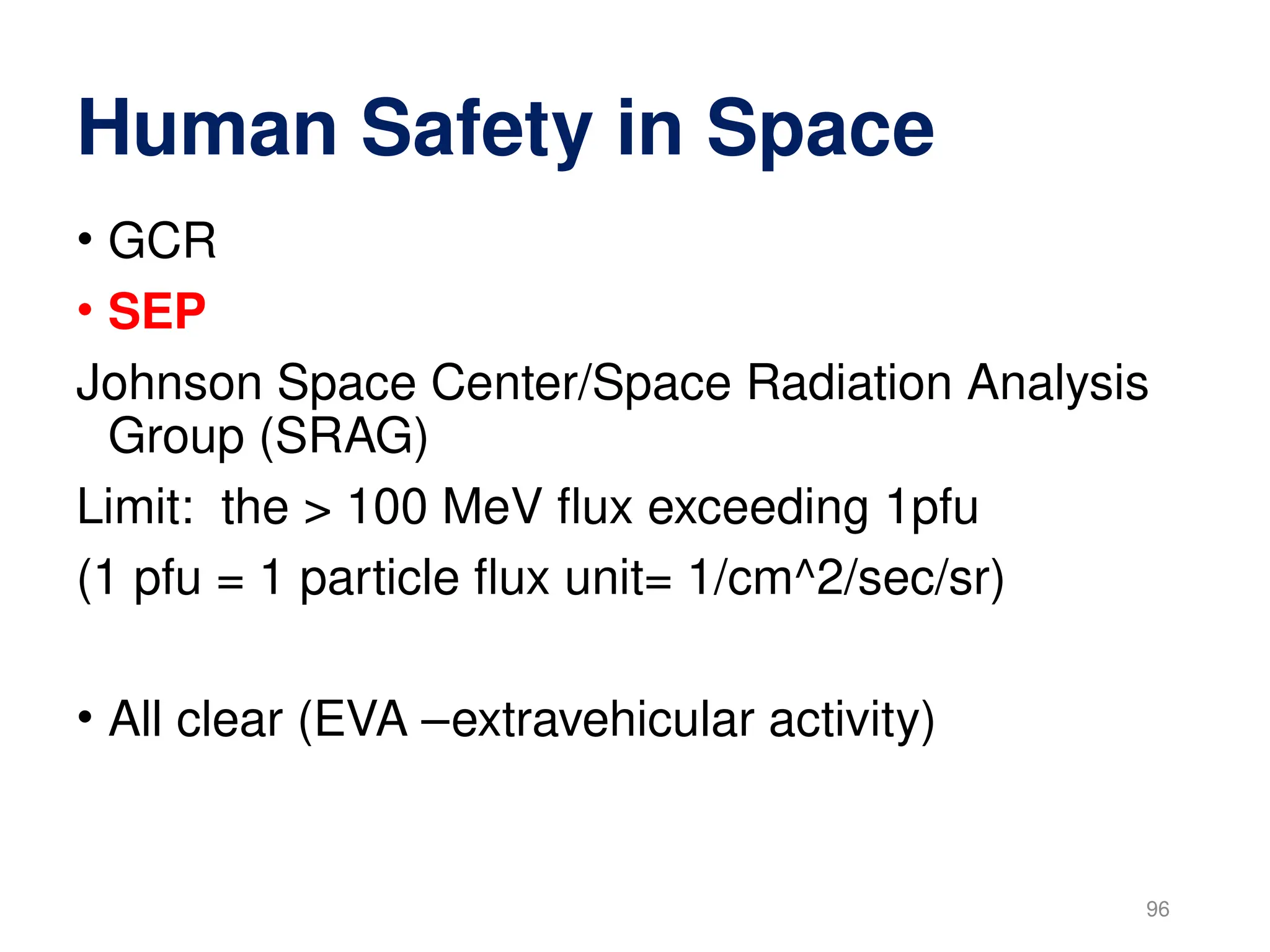 Human Safety in Space

• GCR

• SEP

Johnson Space Center/Space Radiation Analysis Group (SRAG)

Limit: the > 100 MeV flux exceeding 1pfu

(1 pfu = 1 particle flux unit= 1/cm^2/sec/sr)

• All clear (EVA –extravehicular activity)

96